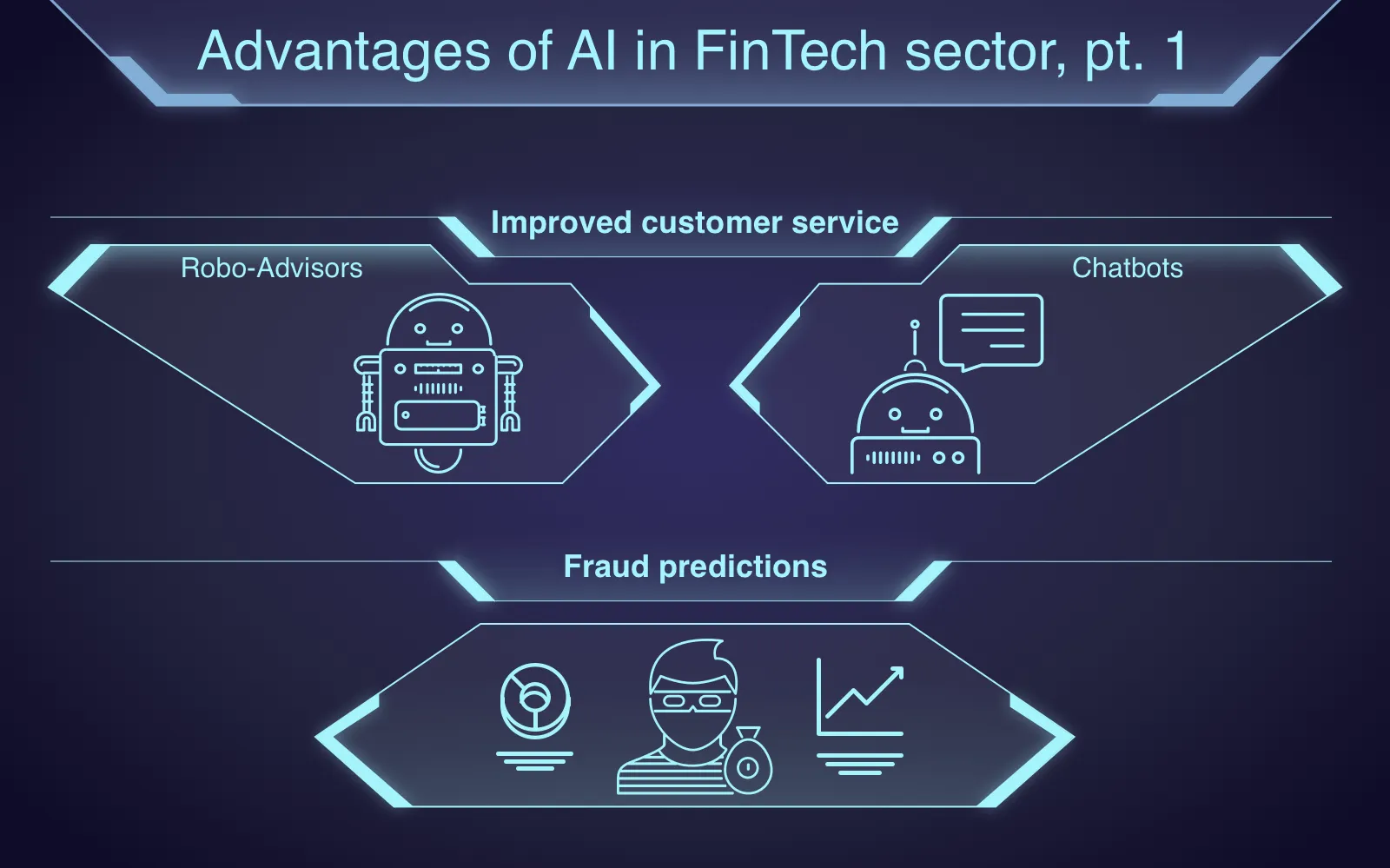 Advantages of AI in FinTech sector, pt. 1

Improved customer service

Robo-Advisors

Chatbots

Fraud predictions